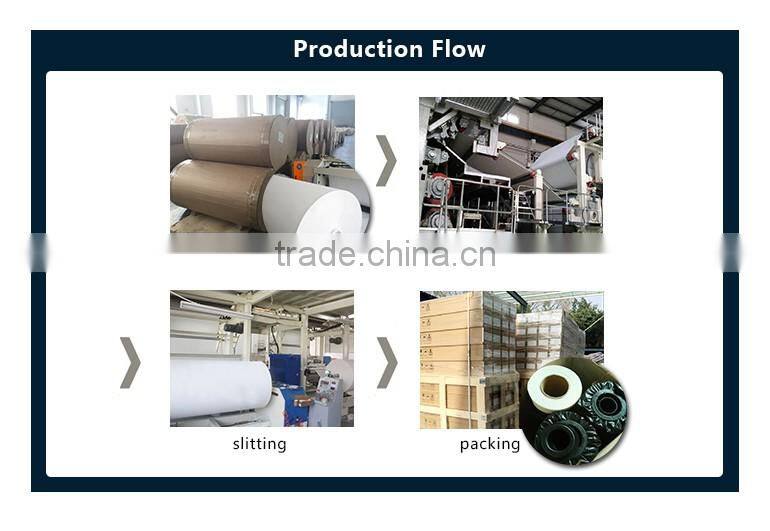 Production Flow

trade.china.cn

slitting

packing